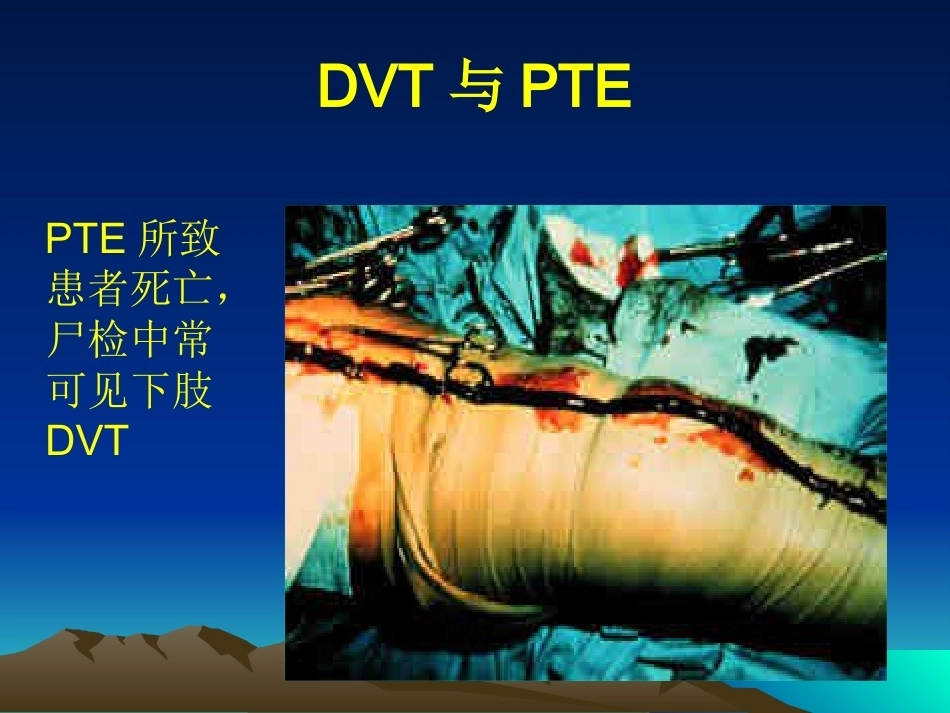 DVT 与 PTE

PTE 所致患者死亡，尸检中常可见下肢 DVT